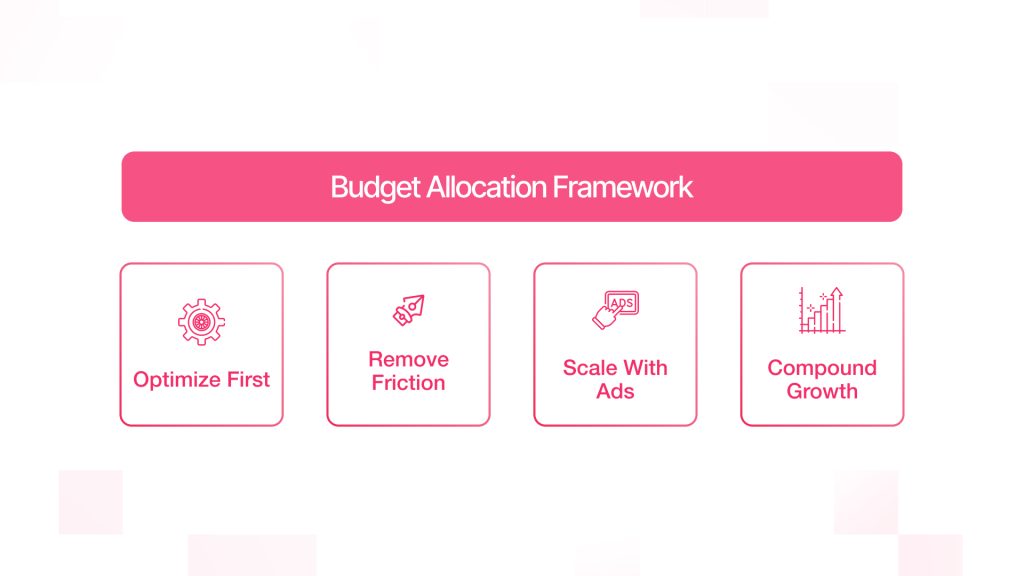 Budget Allocation Framework

Optimize First

Remove Friction

ADS

Scale With Ads

Compound Growth